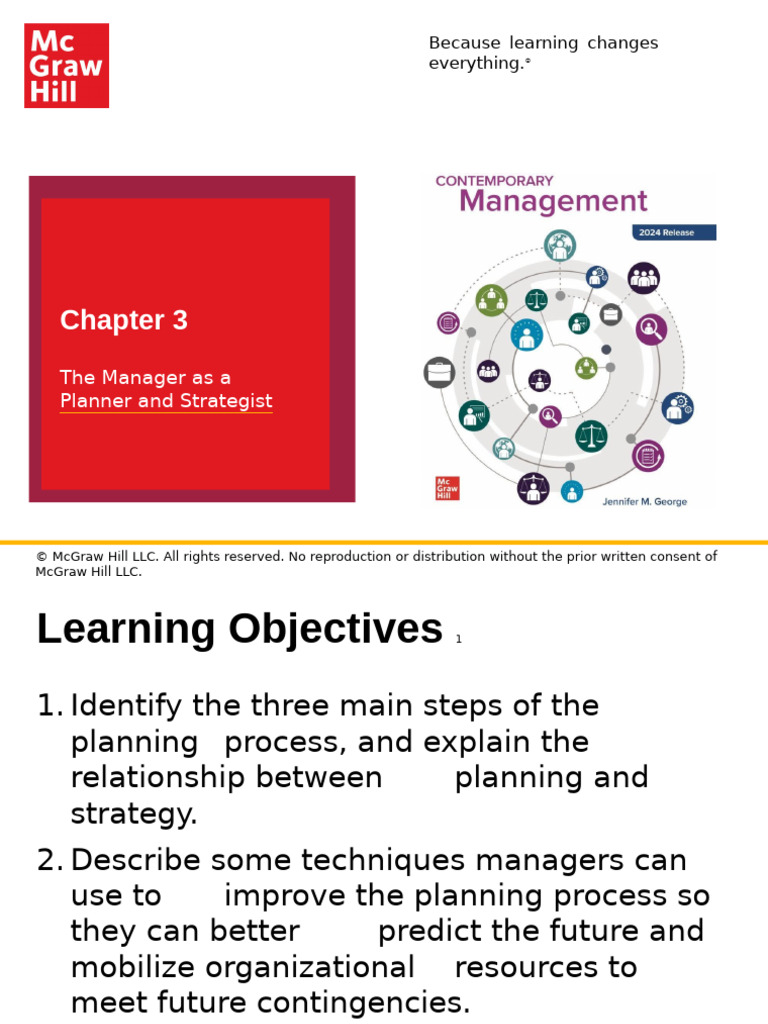 Mc Graw Hill

Because learning changes everything.®

Chapter 3

The Manager as a Planner and Strategist

CONTEMPORARY
Management
2024 Release

Mc Graw Hill

Jennifer M. George

© McGraw Hill LLC. All rights reserved. No reproduction or distribution without the prior written consent of McGraw Hill LLC.

Learning Objectives 1

1. Identify the three main steps of the planning process, and explain the relationship between planning and strategy.

2. Describe some techniques managers can use to improve the planning process so they can better predict the future and mobilize organizational resources to meet future contingencies.